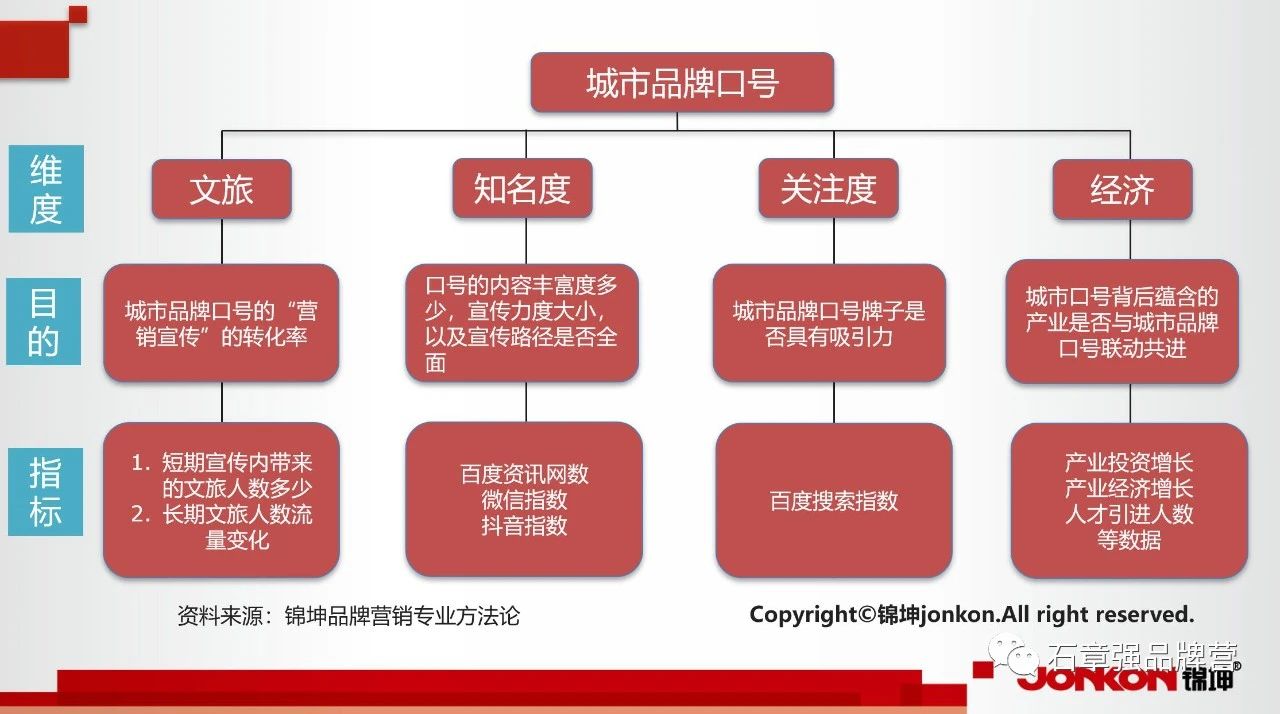 城市品牌口号

维度

文旅

知名度

关注度

经济

目的

城市品牌口号的“营销宣传”的转化率

口号的内容丰富度多少，宣传力度大小，以及宣传路径是否全面

城市品牌口号牌子是否具有吸引力

城市口号背后蕴含的产业是否与城市品牌口号联动共进

指标

1. 短期宣传内带来的文旅人数多少
2. 长期文旅人数流量变化

百度资讯网数
微信指数
抖音指数

百度搜索指数

产业投资增长
产业经济增长
人才引进人数
等数据

资料来源：锦坤品牌营销专业方法论

Copyright©锦坤jonkon.All right reserved.

石章强品牌营

JONKON 锦坤